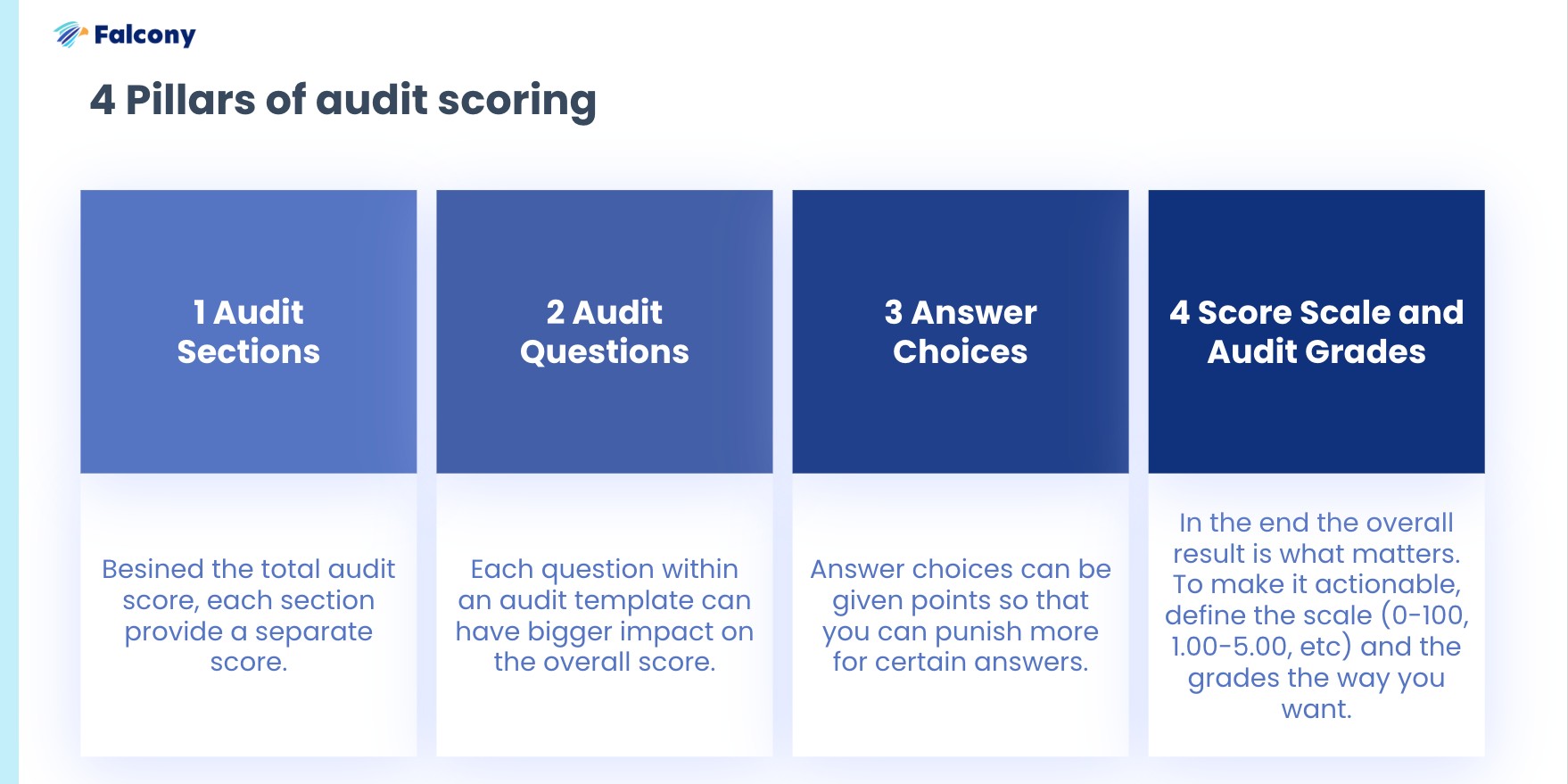 Falcony

4 Pillars of audit scoring

1 Audit Sections

Besined the total audit score, each section provide a separate score.

2 Audit Questions

Each question within an audit template can have bigger impact on the overall score.

3 Answer Choices

Answer choices can be given points so that you can punish more for certain answers.

4 Score Scale and Audit Grades

In the end the overall result is what matters. To make it actionable, define the scale (0-100, 1.00-5.00, etc) and the grades the way you want.